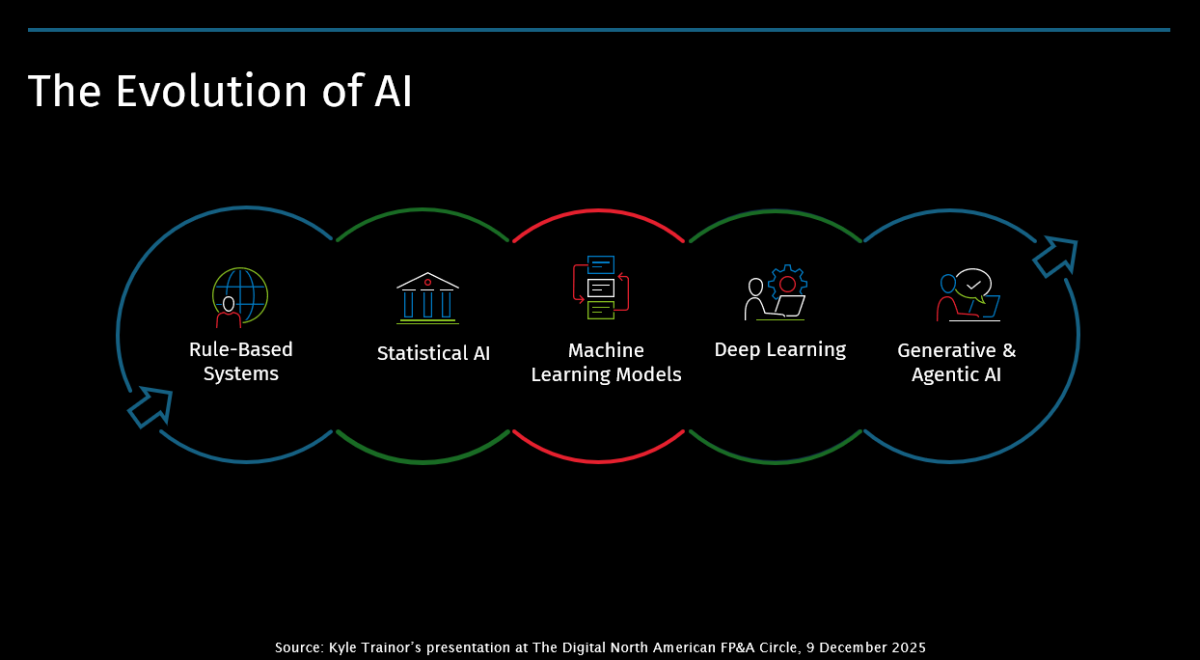 The Evolution of AI

Rule-Based Systems

Statistical AI

Machine Learning Models

Deep Learning

Generative & Agentic AI

Source: Kyle Trainor's presentation at The Digital North American FP&A Circle, 9 December 2025